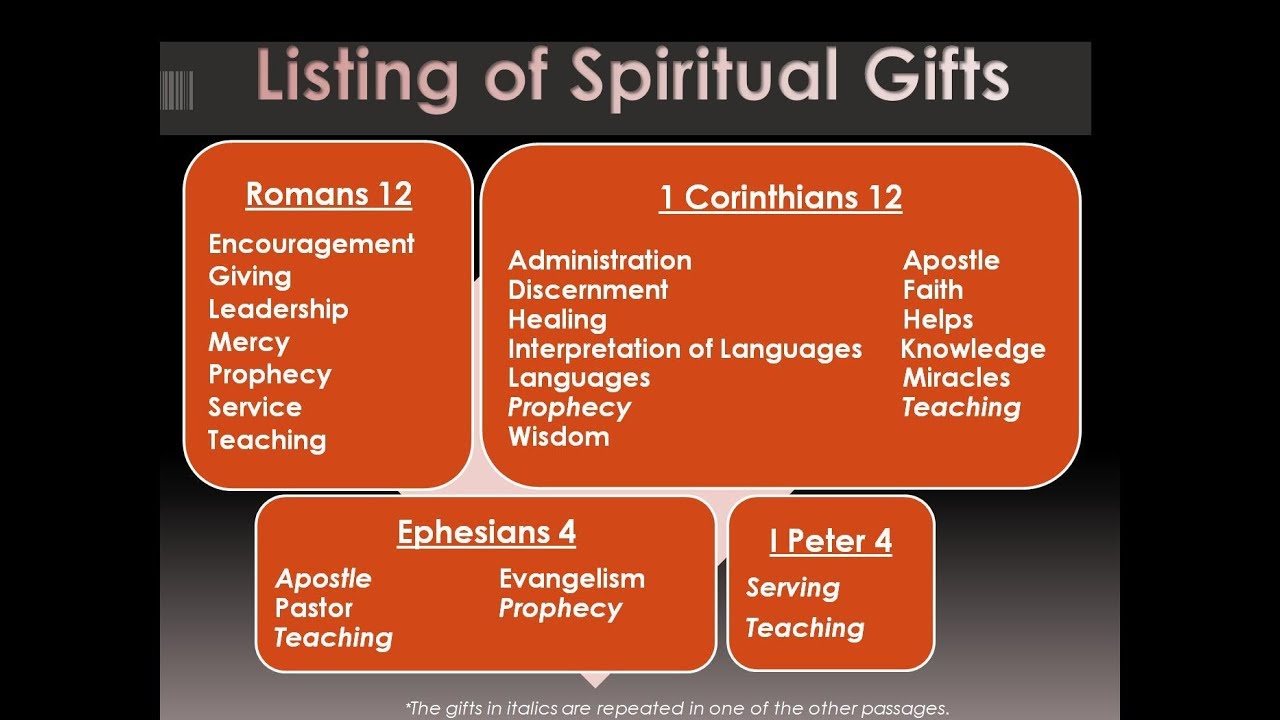 Listing of Spiritual Gifts

Romans 12

Encouragement
Giving
Leadership
Mercy
Prophecy
Service
Teaching

1 Corinthians 12

Administration
Discernment
Healing
Interpretation of Languages
Languages
Prophecy
Wisdom

Apostle
Faith
Helps
Knowledge
Miracles
Teaching

Ephesians 4

Apostle
Pastor
Teaching

Evangelism
Prophecy

I Peter 4

Serving
Teaching

*The gifts in italics are repeated in one of the other passages.